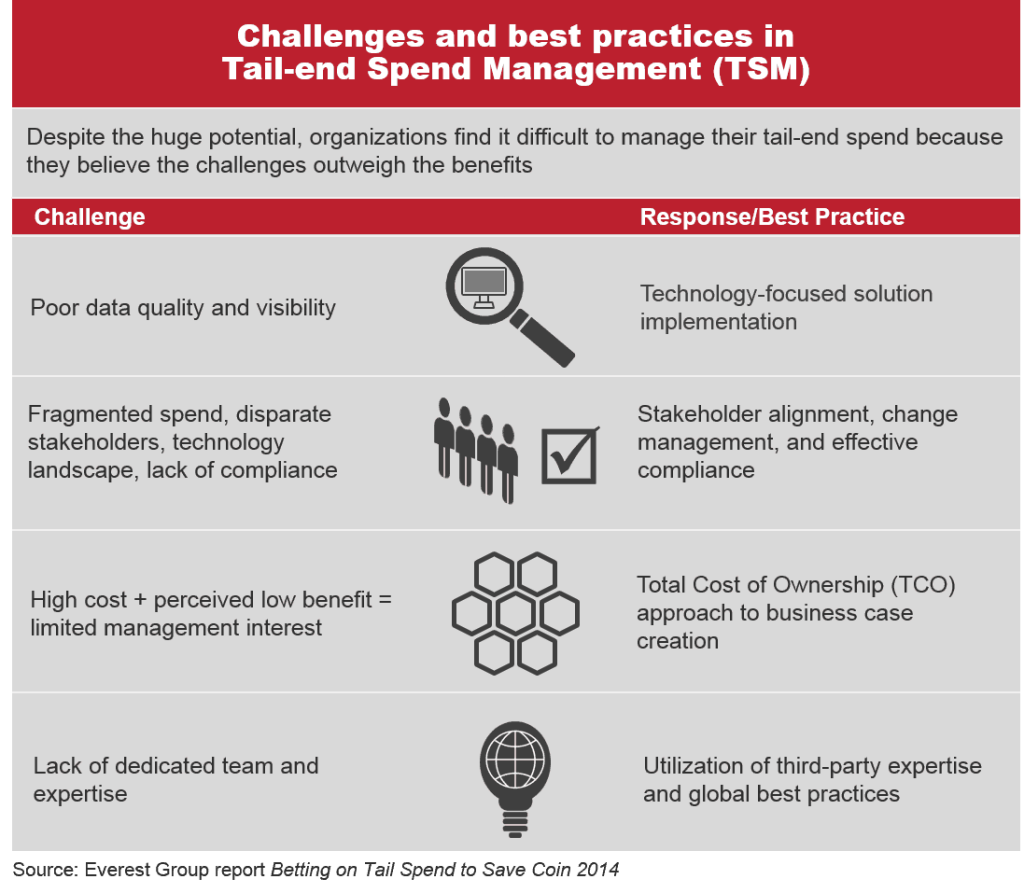 Challenges and best practices in Tail-end Spend Management (TSM)

Despite the huge potential, organizations find it difficult to manage their tail-end spend because they believe the challenges outweigh the benefits

| Challenge | Response/Best Practice |
|---|---|
| Poor data quality and visibility | Technology-focused solution implementation |
| Fragmented spend, disparate stakeholders, technology landscape, lack of compliance | Stakeholder alignment, change management, and effective compliance |
| High cost + perceived low benefit = limited management interest | Total Cost of Ownership (TCO) approach to business case creation |
| Lack of dedicated team and expertise | Utilization of third-party expertise and global best practices |

Source: Everest Group report Betting on Tail Spend to Save Coin 2014